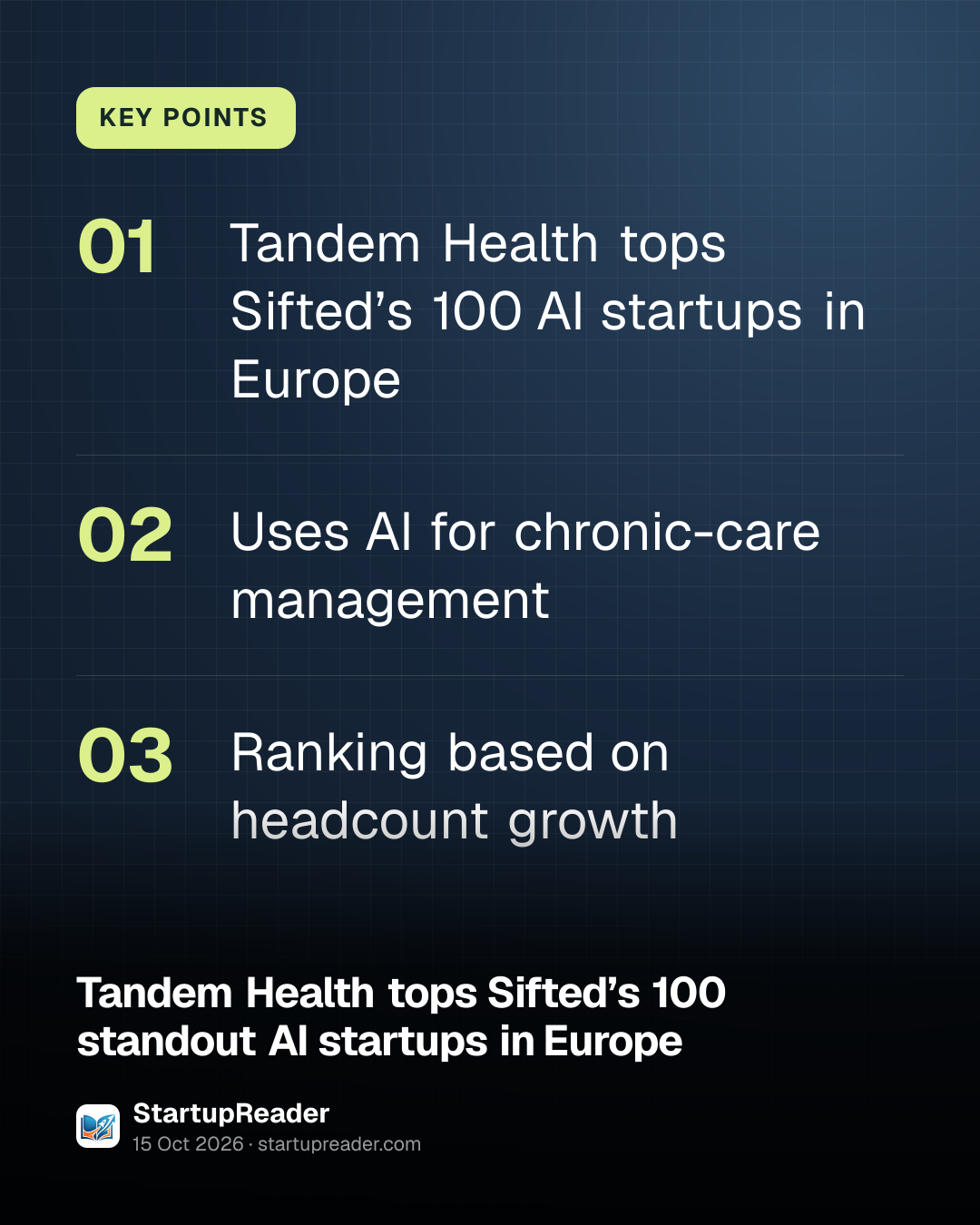 KEY POINTS

01 Tandem Health tops Sifted's 100 AI startups in Europe

02 Uses AI for chronic-care management

03 Ranking based on headcount growth

Tandem Health tops Sifted's 100 standout AI startups in Europe

StartupReader
15 Oct 2026 · startupreader.com